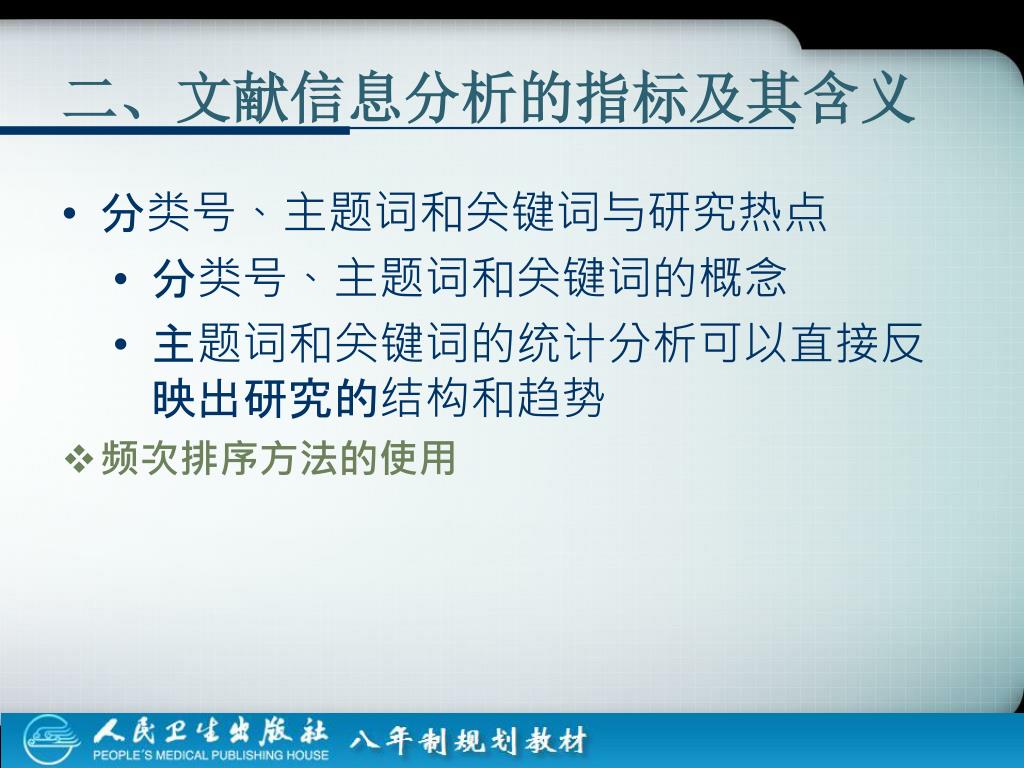 二、文献信息分析的指标及其含义

• 分类号、主题词和关键词与研究热点
  • 分类号、主题词和关键词的概念
  • 主题词和关键词的统计分析可以直接反映出研究的结构和趋势

❖ 频次排序方法的使用

人民卫生出版社
PEOPLE'S MEDICAL PUBLISHING HOUSE
八年制规划教材